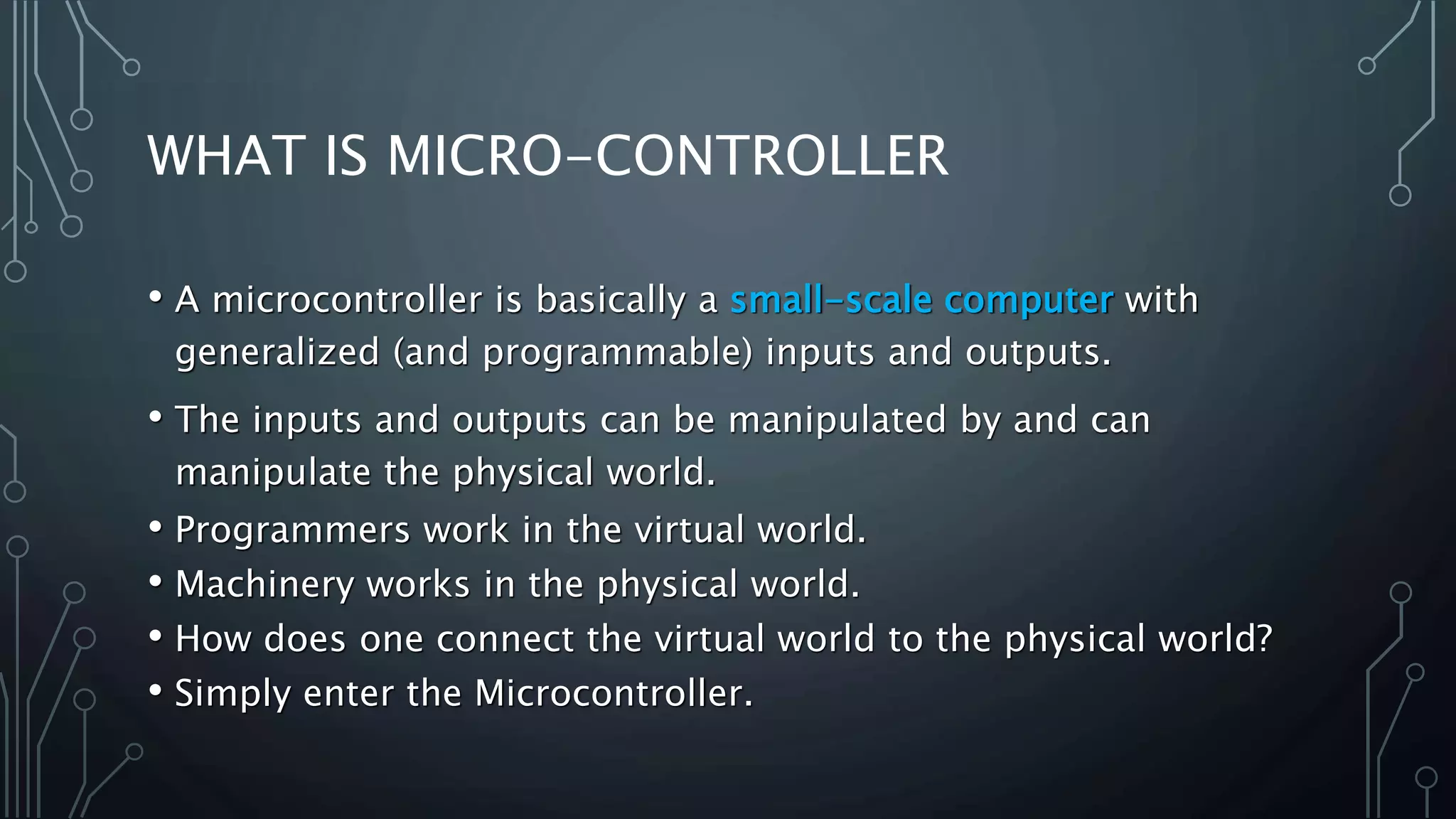 WHAT IS MICRO-CONTROLLER

• A microcontroller is basically a small-scale computer with generalized (and programmable) inputs and outputs.
• The inputs and outputs can be manipulated by and can manipulate the physical world.
• Programmers work in the virtual world.
• Machinery works in the physical world.
• How does one connect the virtual world to the physical world?
• Simply enter the Microcontroller.